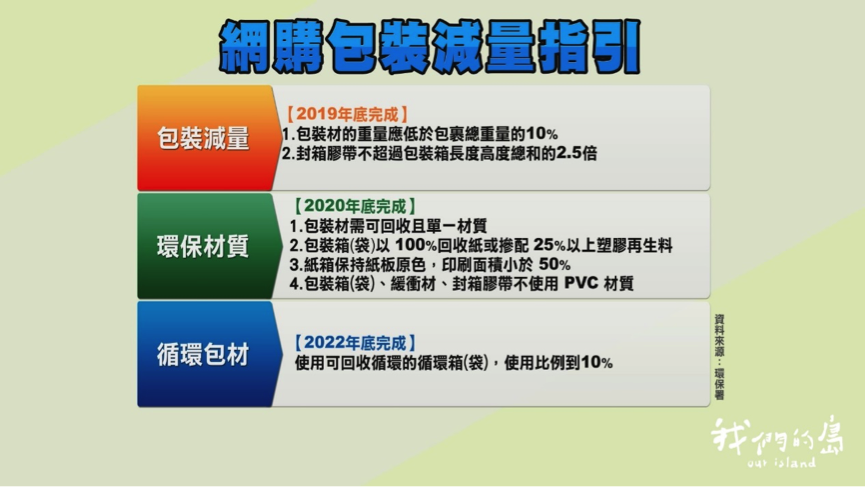 網購包裝減量指引

包裝減量

【2019年底完成】
1.包裝材的重量應低於包裹總重量的10%
2.封箱膠帶不超過包裝箱長度高度總和的2.5倍

環保材質

【2020年底完成】
1.包裝材需可回收且單一材質
2.包裝箱(袋)以 100%回收紙或摻配 25%以上塑膠再生料
3.紙箱保持紙板原色，印刷面積小於 50%
4.包裝箱(袋)、緩衝材、封箱膠帶不使用 PVC 材質

循環包材

【2022年底完成】
使用可回收循環的循環箱(袋)，使用比例到10%

資料來源：環保署

我們的島
our island